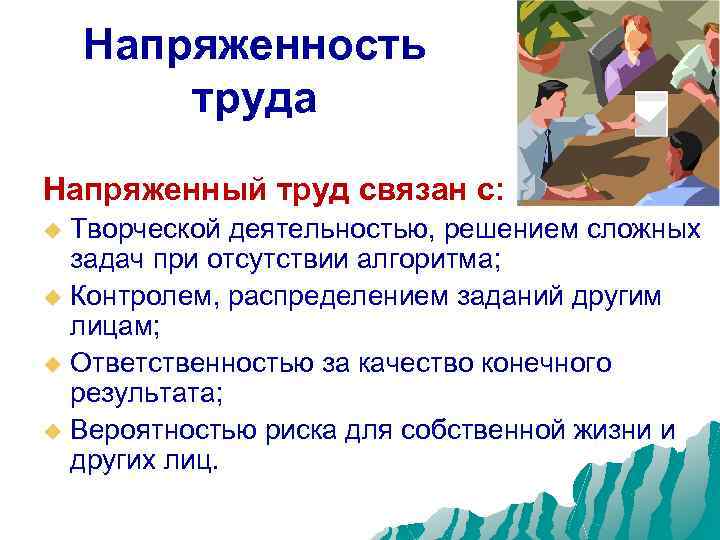 Напряженность труда

Напряженный труд связан с:

Творческой деятельностью, решением сложных задач при отсутствии алгоритма;

Контролем, распределением заданий другим лицам;

Ответственностью за качество конечного результата;

Вероятностью риска для собственной жизни и других лиц.